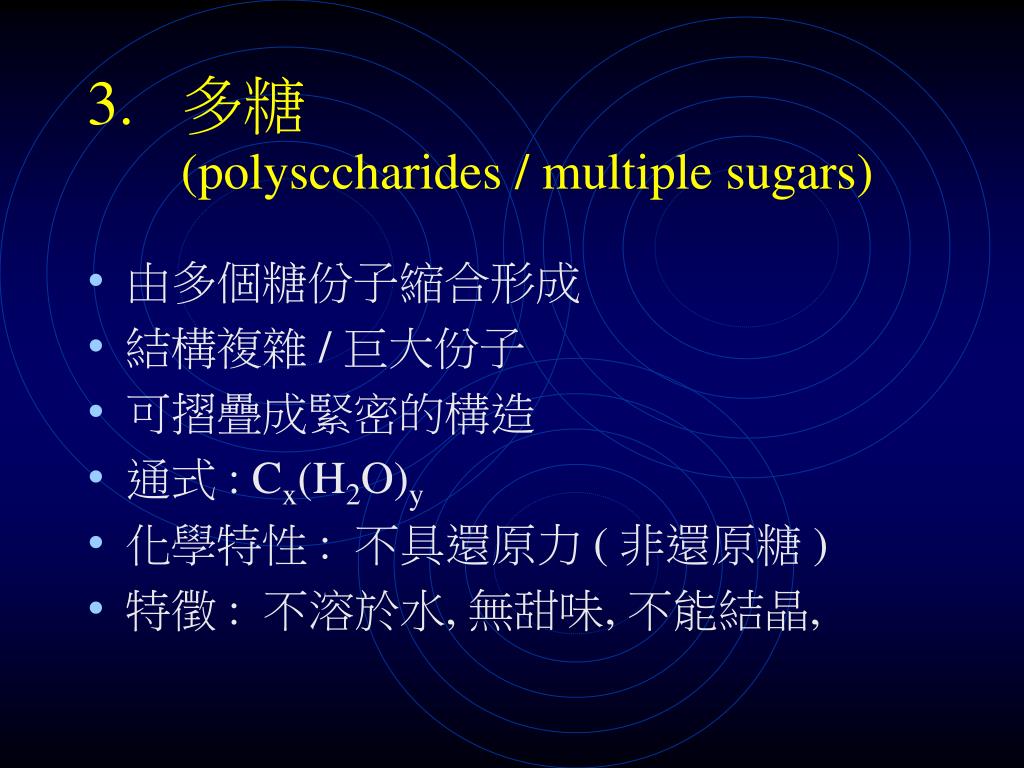 3. 多糖
(polysccharides / multiple sugars)

• 由多個糖份子縮合形成
• 結構複雜 / 巨大份子
• 可摺疊成緊密的構造
• 通式 : $C_x(H_2O)_y$
• 化學特性 : 不具還原力 ( 非還原糖 )
• 特徵 : 不溶於水, 無甜味, 不能結晶,